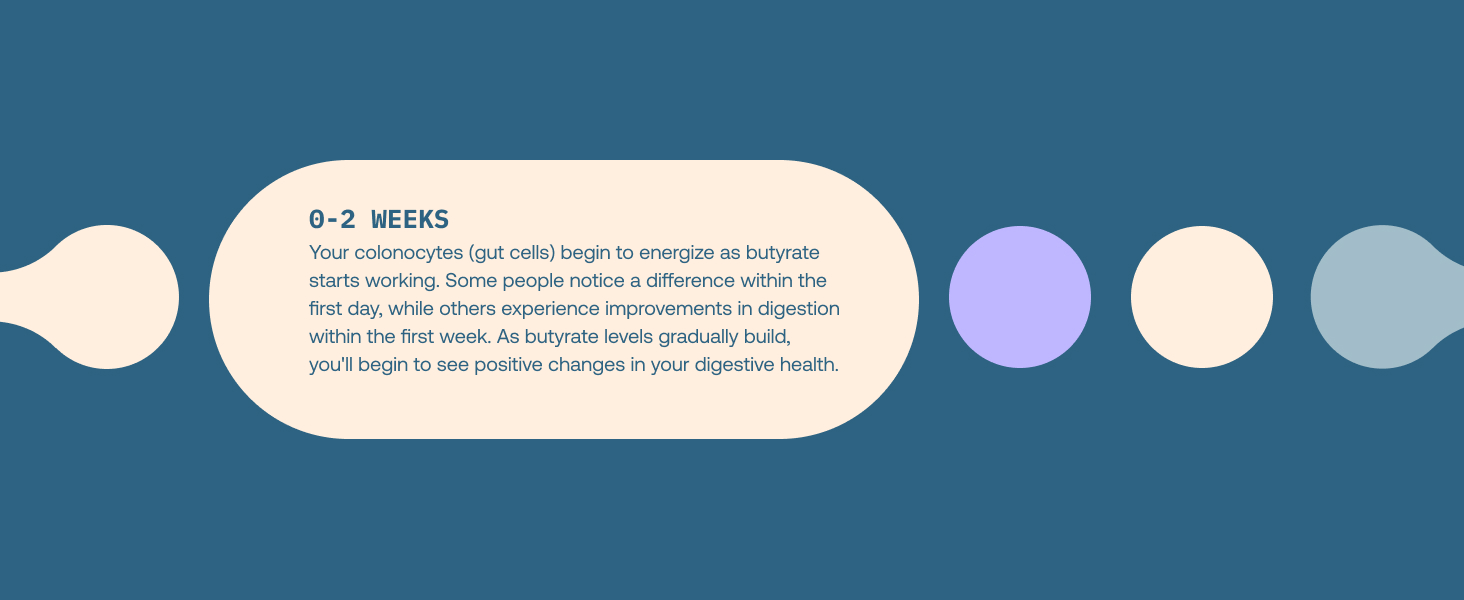 0-2 WEEKS

Your colonocytes (gut cells) begin to energize as butyrate starts working. Some people notice a difference within the first day, while others experience improvements in digestion within the first week. As butyrate levels gradually build, you'll begin to see positive changes in your digestive health.